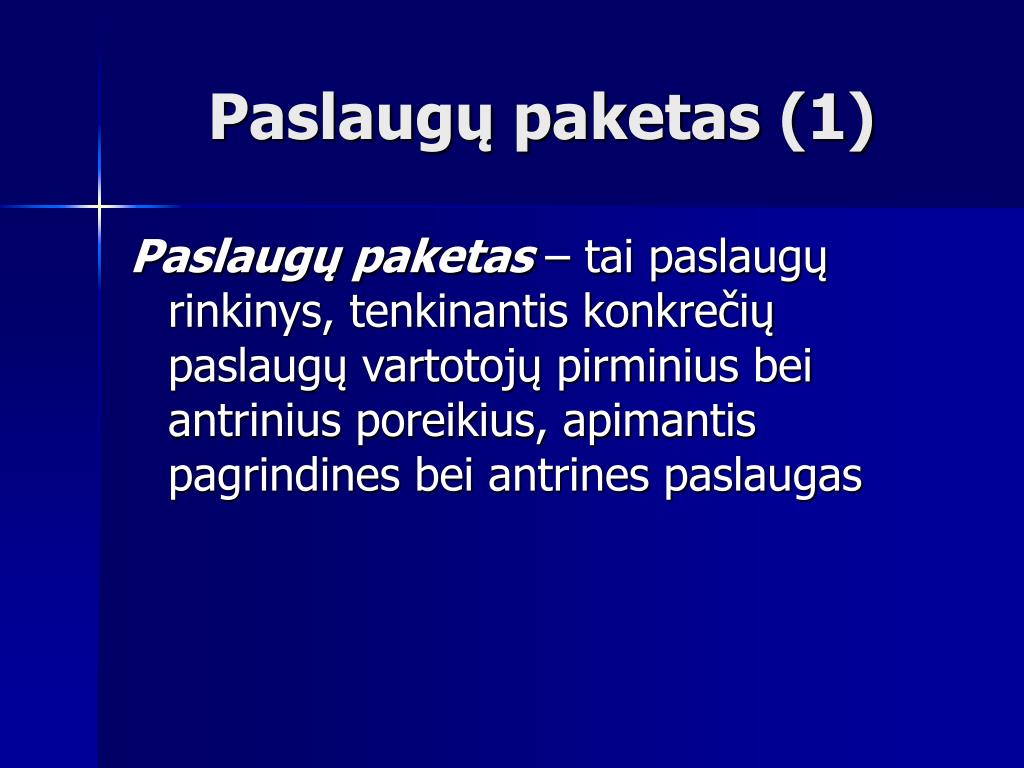 Paslaugų paketas (1)

Paslaugų paketas – tai paslaugų rinkinys, tenkinantis konkrečių paslaugų vartotojų pirminius bei antrinius poreikius, apimantis pagrindines bei antrines paslaugas